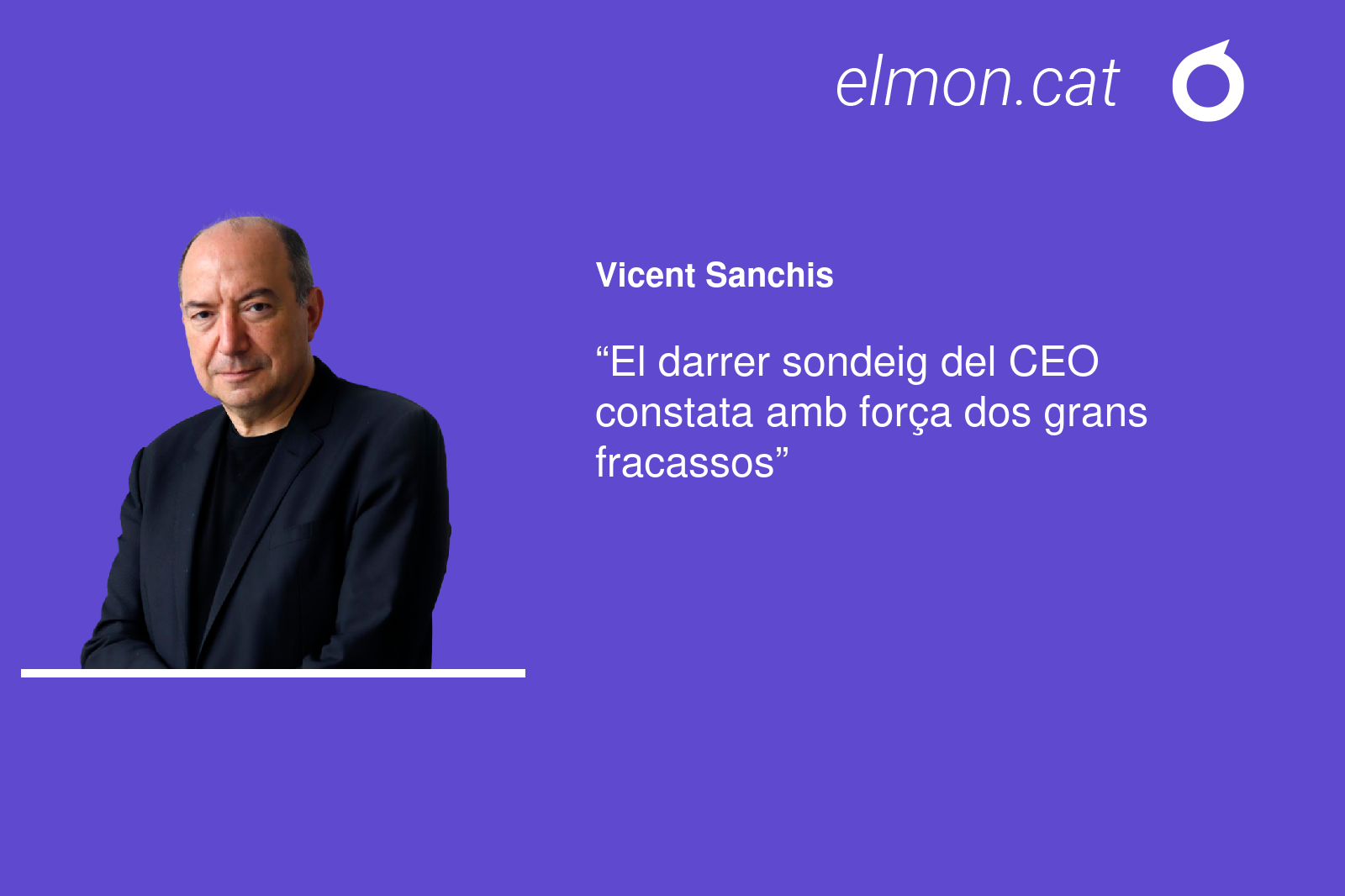 elmon.cat

Vicent Sanchis

“El darrer sondeig del CEO constata amb força dos grans fracassos”